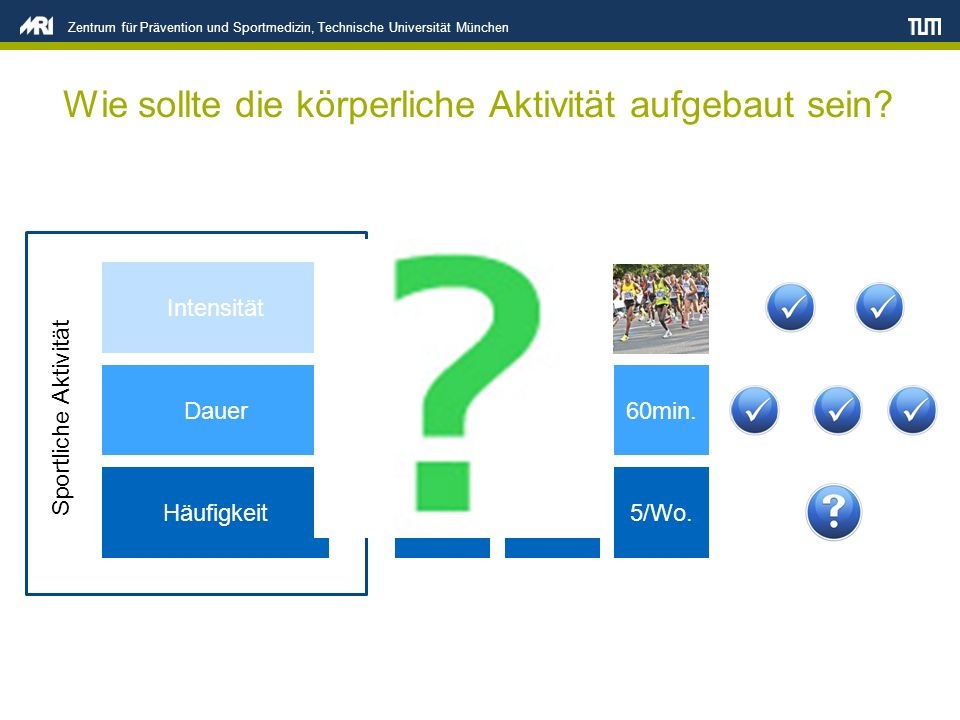 MRI Zentrum für Prävention und Sportmedizin, Technische Universität München

TUM

Wie sollte die körperliche Aktivität aufgebaut sein?

Sportliche Aktivität

Intensität

Dauer

Häufigkeit

?

60min.

5/Wo.

?